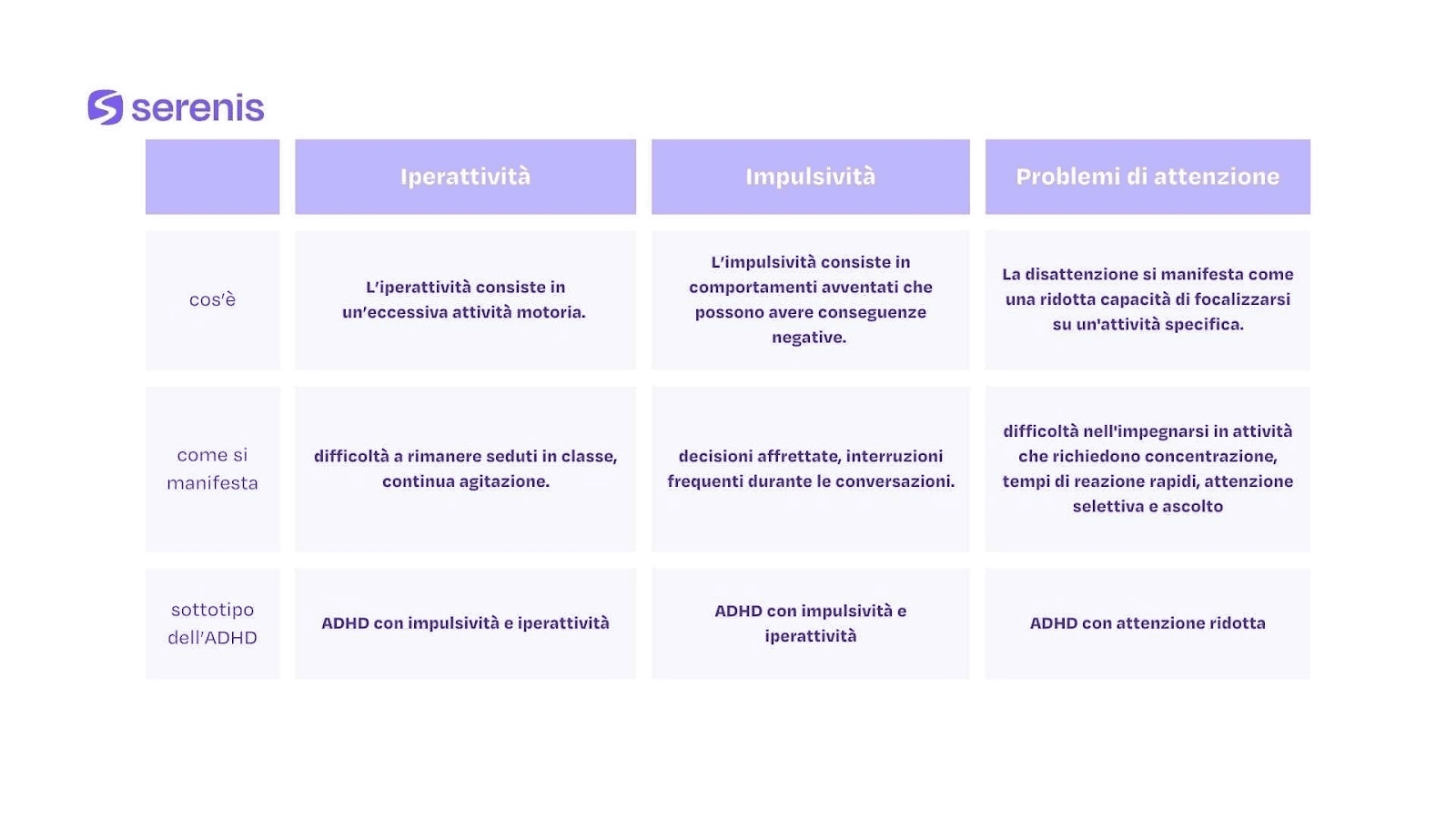 serenis

| | Iperattività | Impulsività | Problemi di attenzione |
|---|---|---|---|
| cos'è | L'iperattività consiste in un'eccessiva attività motoria. | L'impulsività consiste in comportamenti avventati che possono avere conseguenze negative. | La disattenzione si manifesta come una ridotta capacità di focalizzarsi su un'attività specifica. |
| come si manifesta | difficoltà a rimanere seduti in classe, continua agitazione. | decisioni affrettate, interruzioni frequenti durante le conversazioni. | difficoltà nell'impegnarsi in attività che richiedono concentrazione, tempi di reazione rapidi, attenzione selettiva e ascolto |
| sottotipo dell'ADHD | ADHD con impulsività e iperattività | ADHD con impulsività e iperattività | ADHD con attenzione ridotta |